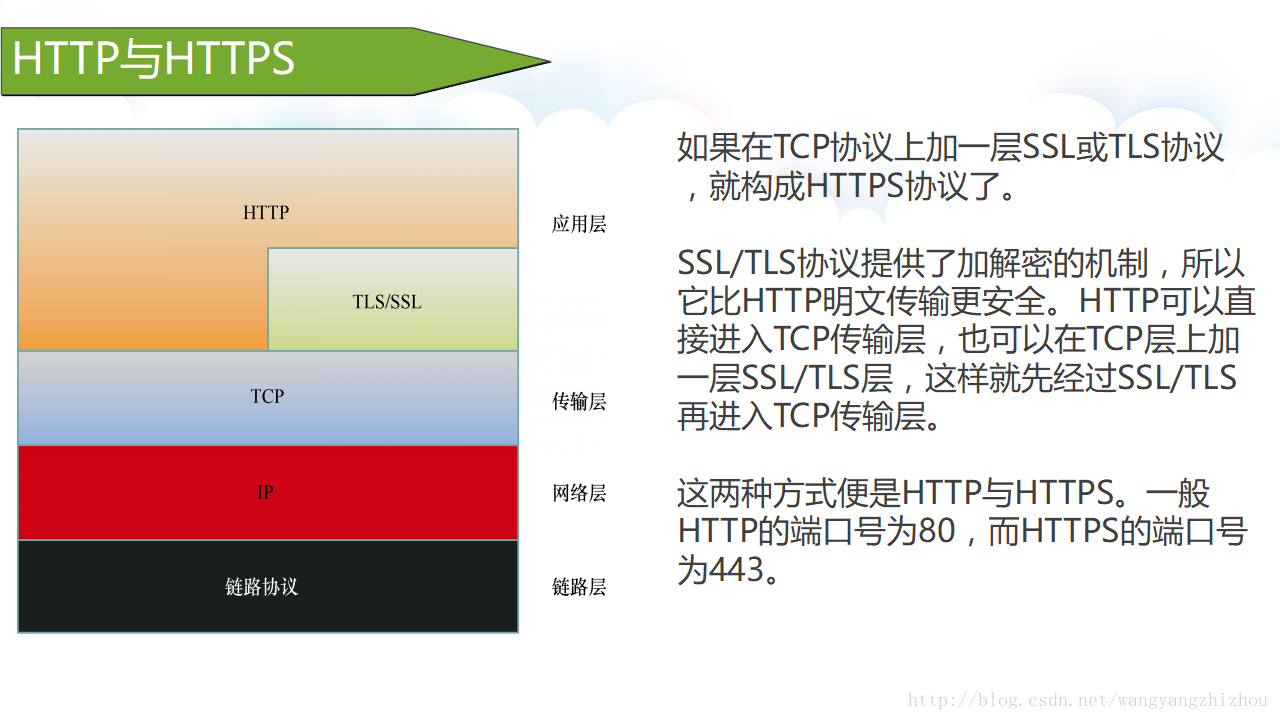 HTTP与HTTPS

HTTP

TLS/SSL

TCP

IP

链路协议

应用层

传输层

网络层

链路层

如果在TCP协议上加一层SSL或TLS协议，就构成HTTPS协议了。

SSL/TLS协议提供了加解密的机制，所以它比HTTP明文传输更安全。HTTP可以直接进入TCP传输层，也可以在TCP层上加一层SSL/TLS层，这样就先经过SSL/TLS再进入TCP传输层。

这两种方式便是HTTP与HTTPS。一般HTTP的端口号为80，而HTTPS的端口号为443。

http://blog.csdn.net/wangyangzhizhou